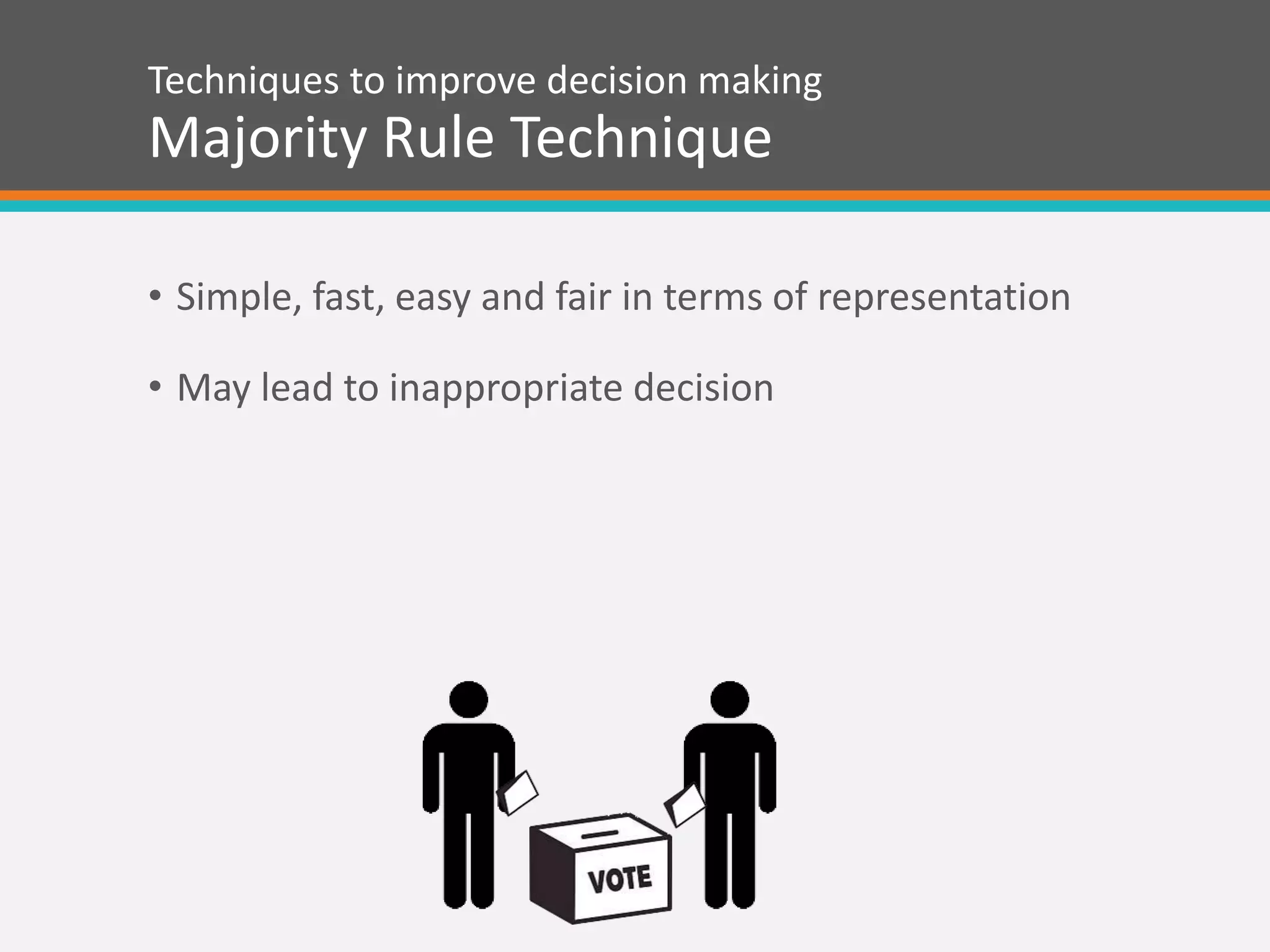 Techniques to improve decision making
Majority Rule Technique

• Simple, fast, easy and fair in terms of representation

• May lead to inappropriate decision

VOTE